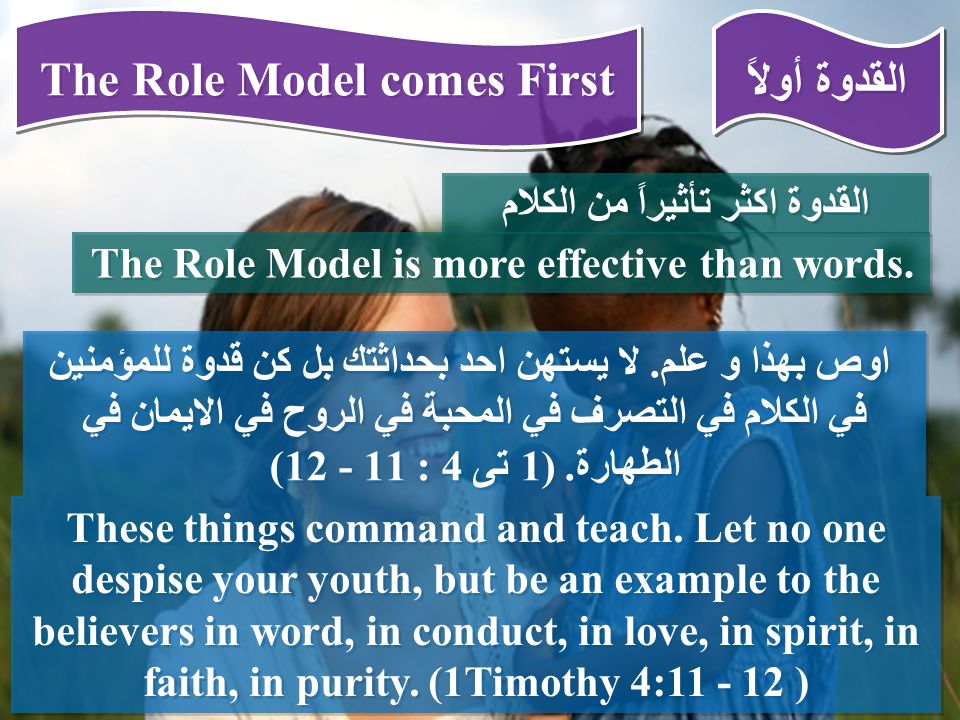 The Role Model comes First

القدوة أولاً

القدوة اكثر تأثيراً من الكلام

The Role Model is more effective than words.

اوص بهذا و علم. لا يستهن احد بحداثتك بل كن قدوة للمؤمنين في الكلام في التصرف في المحبة في الروح في الايمان في الطهارة. (1 تى 4 : 11 - 12)

These things command and teach. Let no one despise your youth, but be an example to the believers in word, in conduct, in love, in spirit, in faith, in purity. (1Timothy 4:11 - 12 )